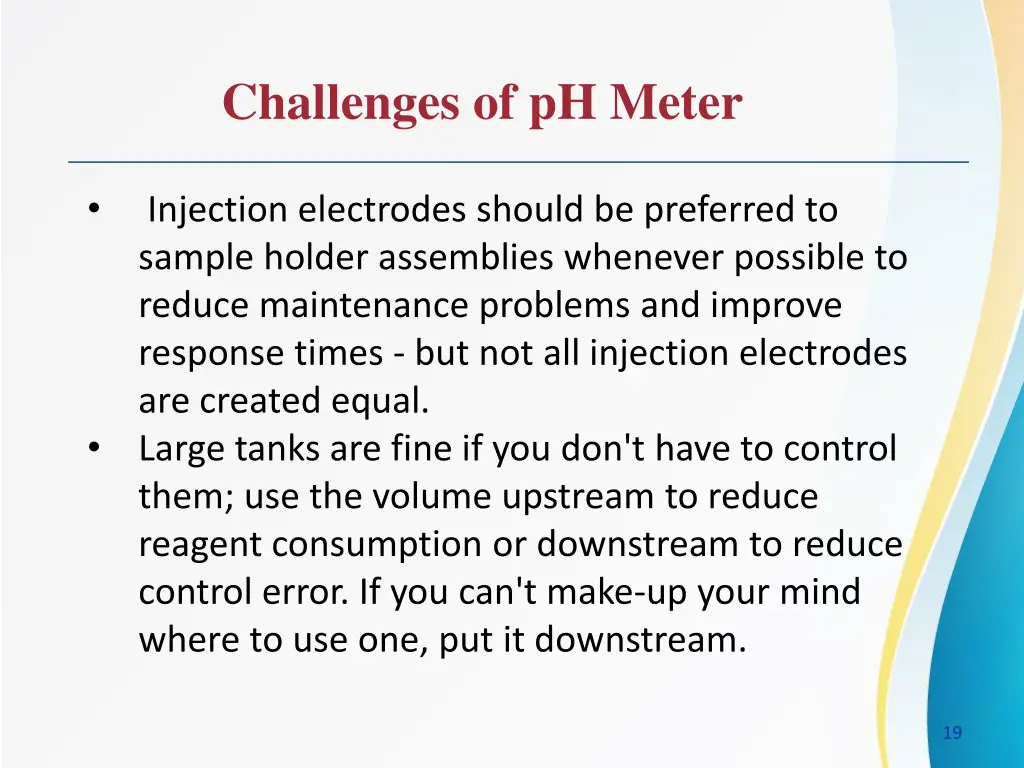 Challenges of pH Meter

• Injection electrodes should be preferred to sample holder assemblies whenever possible to reduce maintenance problems and improve response times - but not all injection electrodes are created equal.
• Large tanks are fine if you don't have to control them; use the volume upstream to reduce reagent consumption or downstream to reduce control error. If you can't make-up your mind where to use one, put it downstream.

19